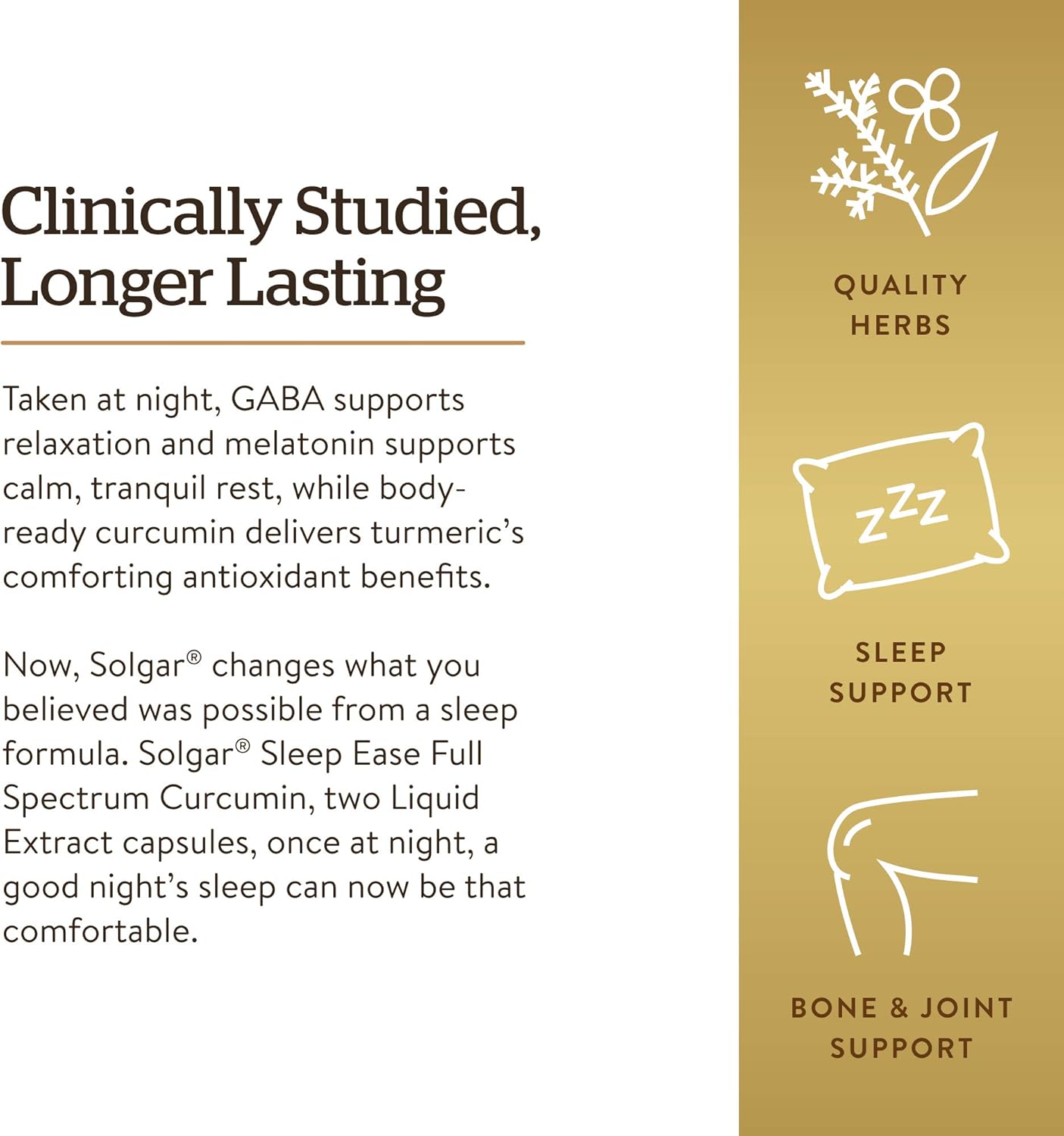 Clinically Studied, Longer Lasting

Taken at night, GABA supports relaxation and melatonin supports calm, tranquil rest, while body-ready curcumin delivers turmeric's comforting antioxidant benefits.

Now, Solgar® changes what you believed was possible from a sleep formula. Solgar® Sleep Ease Full Spectrum Curcumin, two Liquid Extract capsules, once at night, a good night's sleep can now be that comfortable.

QUALITY HERBS

zzz

SLEEP SUPPORT

BONE & JOINT SUPPORT